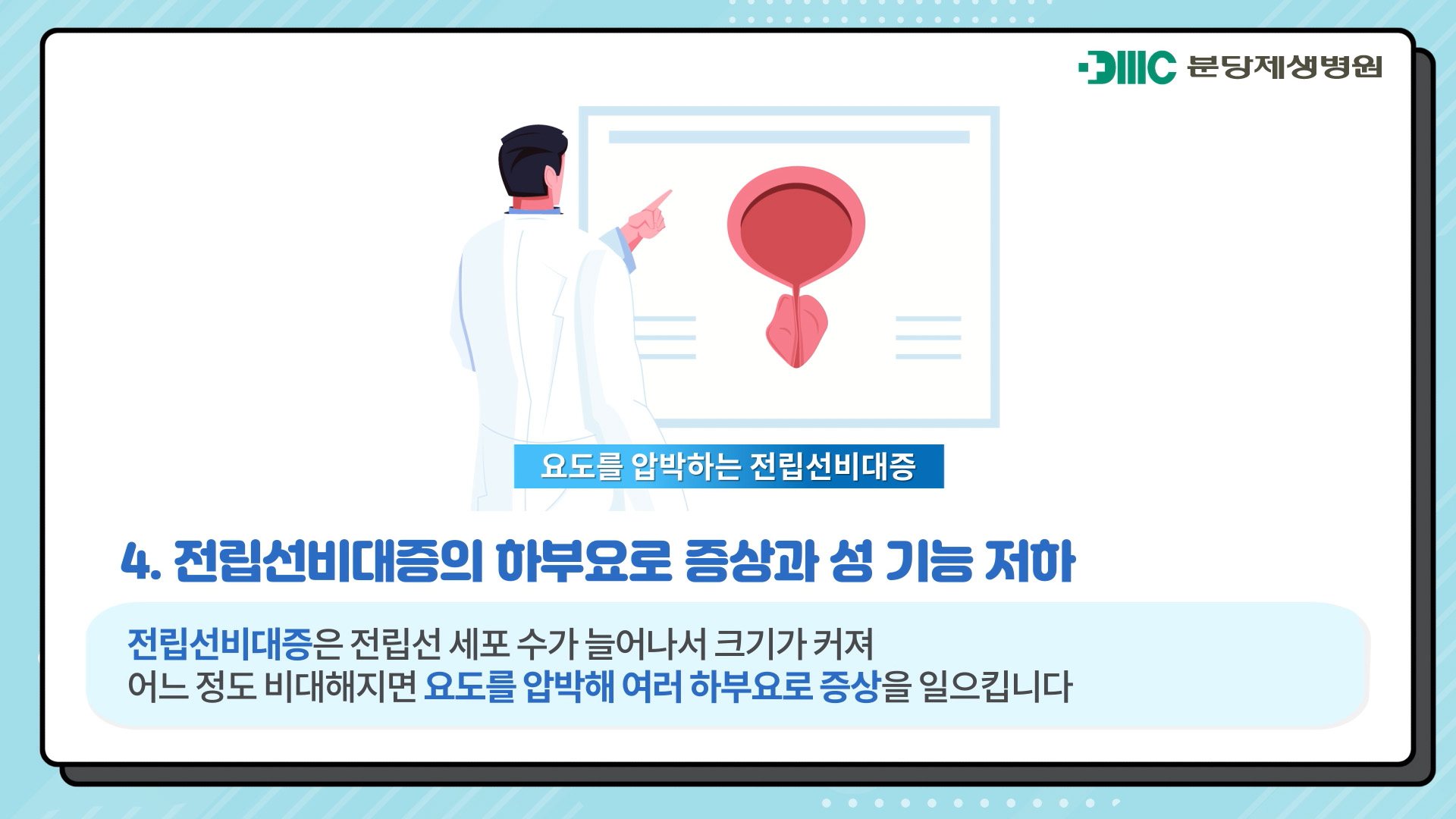 DMC 분당제생병원

요도를 압박하는 전립선비대증

4. 전립선비대증의 하부요로 증상과 성 기능 저하

전립선비대증은 전립선 세포 수가 늘어나서 크기가 커져
어느 정도 비대해지면 요도를 압박해 여러 하부요로 증상을 일으킵니다